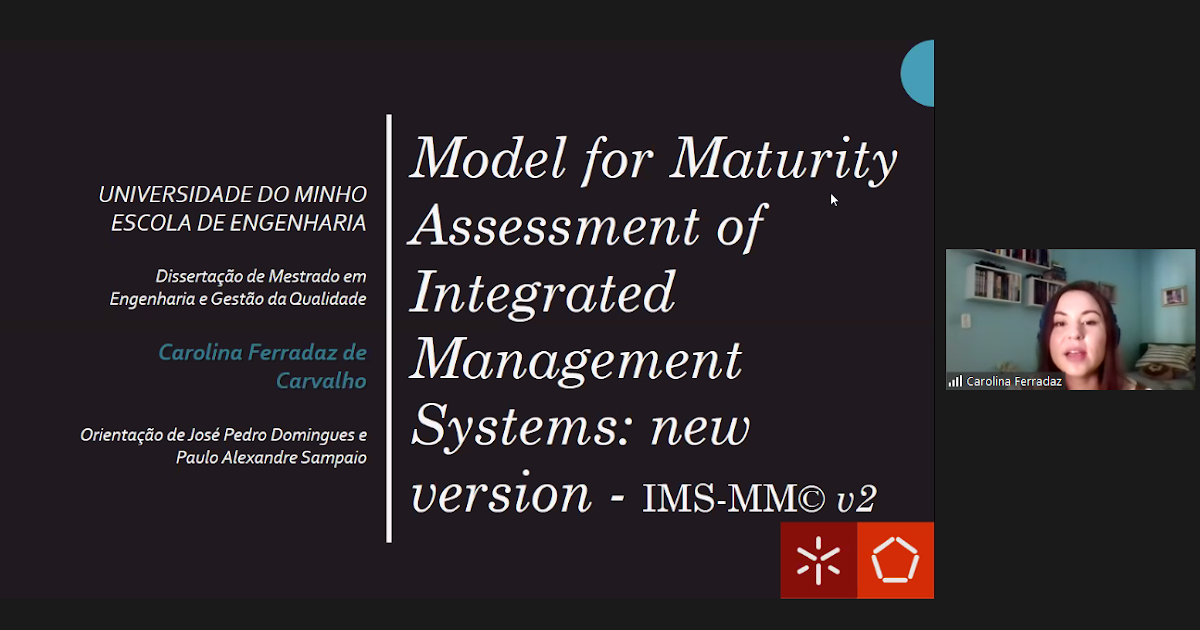 UNIVERSIDADE DO MINHO
ESCOLA DE ENGENHARIA

Dissertação de Mestrado em Engenharia e Gestão da Qualidade

Carolina Ferradaz de Carvalho

Orientação de José Pedro Domingues e Paulo Alexandre Sampaio

Model for Maturity Assessment of Integrated Management Systems: new version - IMS-MM© v2

Carolina Ferradaz